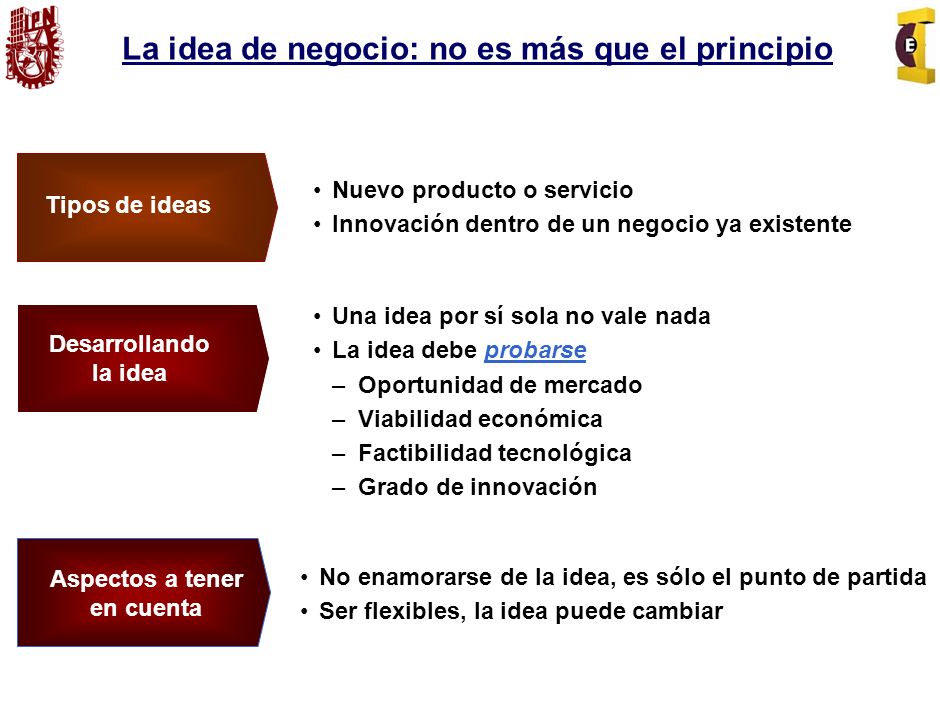 IPN

La idea de negocio: no es más que el principio

E

Tipos de ideas

• Nuevo producto o servicio
• Innovación dentro de un negocio ya existente

Desarrollando la idea

• Una idea por sí sola no vale nada
• La idea debe probarse
– Oportunidad de mercado
– Viabilidad económica
– Factibilidad tecnológica
– Grado de innovación

Aspectos a tener en cuenta

• No enamorarse de la idea, es sólo el punto de partida
• Ser flexibles, la idea puede cambiar